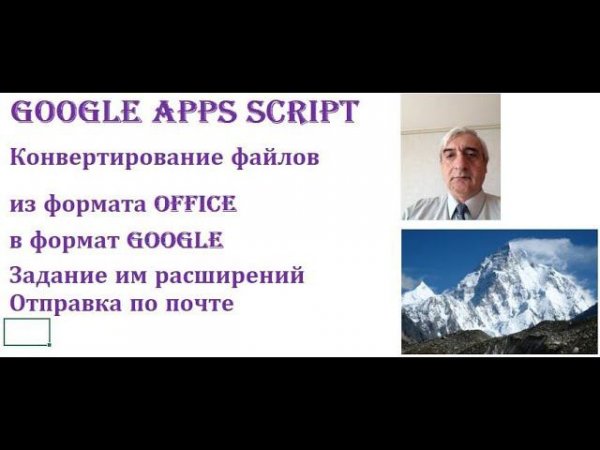 GOOGLE APPS SCRIPT

Конвертирование файлов

из формата OFFICE

в формат GOOGLE

Задание им расширений
Отправка по почте